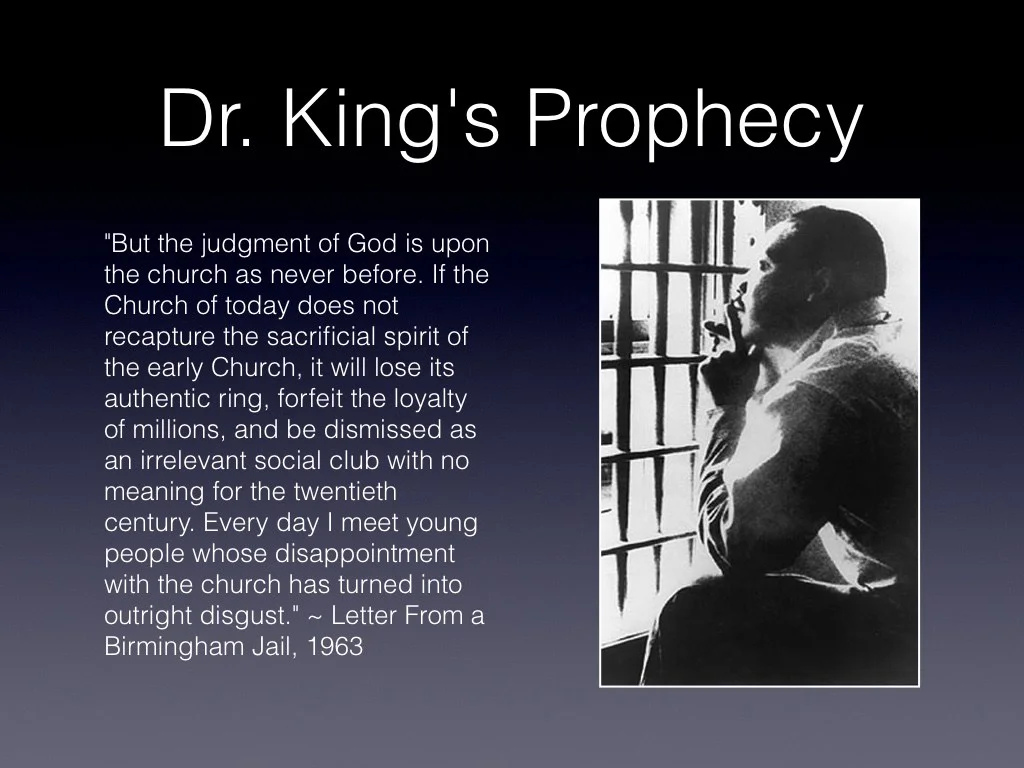 Dr. King's Prophecy

"But the judgment of God is upon the church as never before. If the Church of today does not recapture the sacrificial spirit of the early Church, it will lose its authentic ring, forfeit the loyalty of millions, and be dismissed as an irrelevant social club with no meaning for the twentieth century. Every day I meet young people whose disappointment with the church has turned into outright disgust." ~ Letter From a Birmingham Jail, 1963